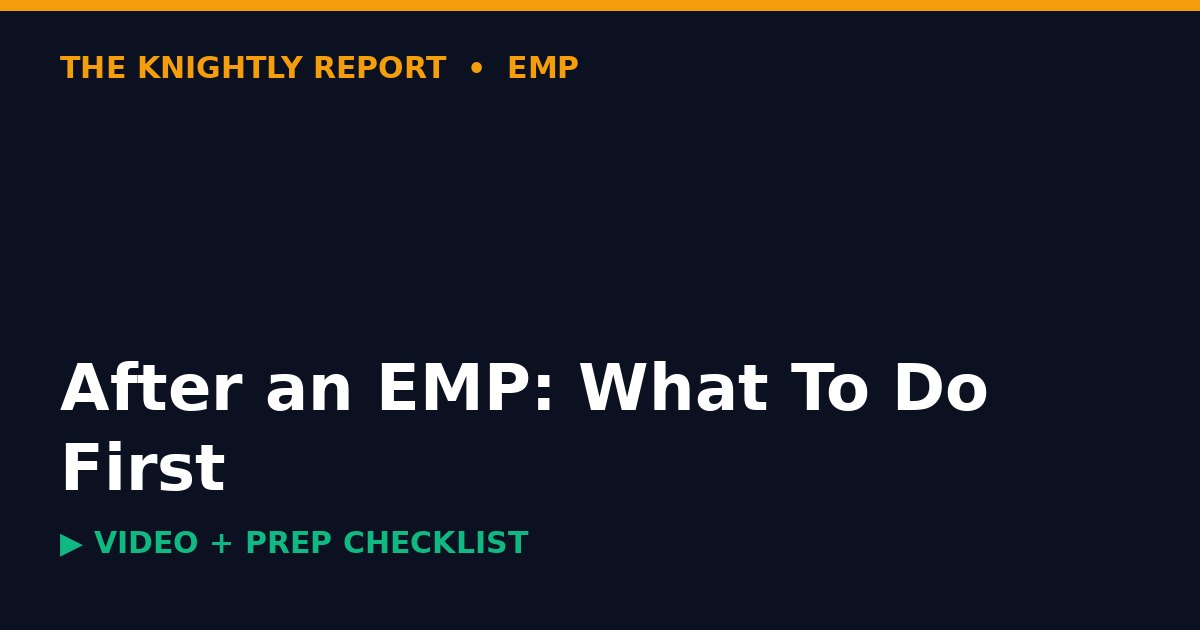 THE KNIGHTLY REPORT • EMP

After an EMP: What To Do First

▶ VIDEO + PREP CHECKLIST